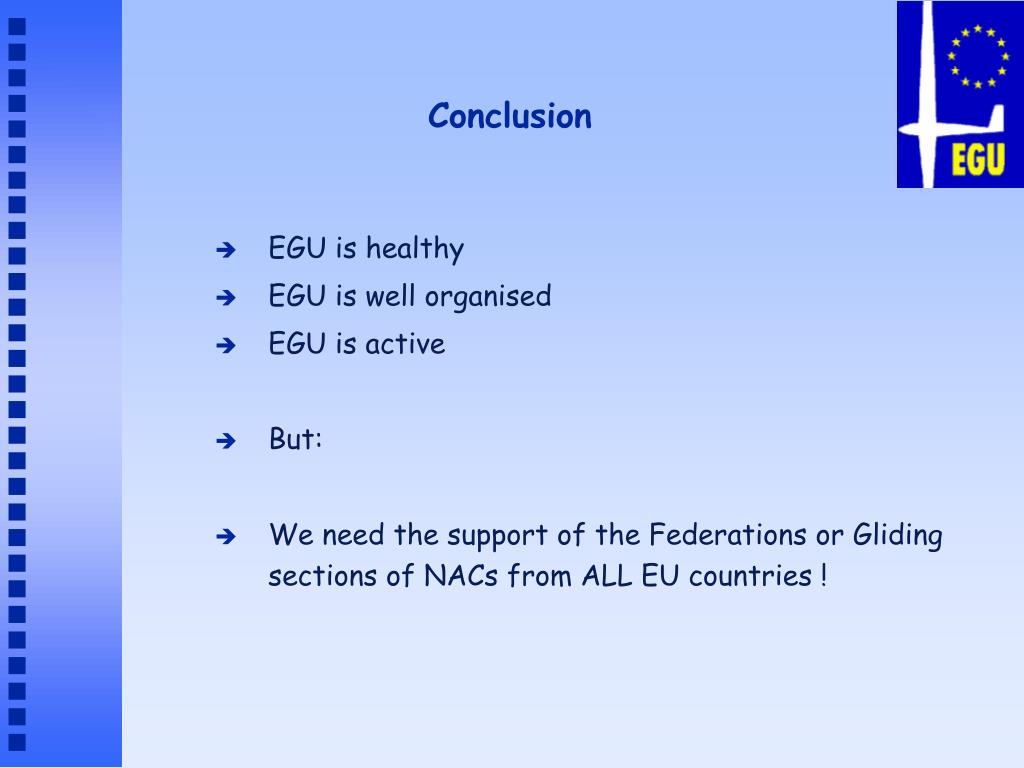 Conclusion

EGU

➔ EGU is healthy
➔ EGU is well organised
➔ EGU is active

➔ But:

➔ We need the support of the Federations or Gliding sections of NACs from ALL EU countries !